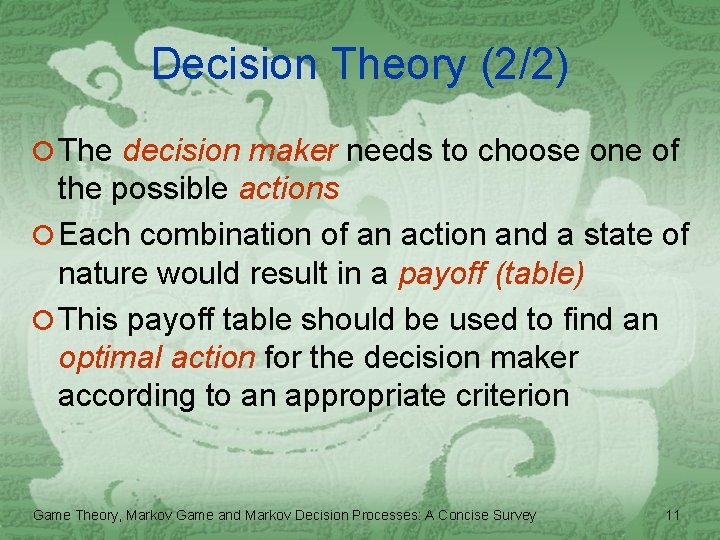 Decision Theory (2/2)

The decision maker needs to choose one of the possible actions

Each combination of an action and a state of nature would result in a payoff (table)

This payoff table should be used to find an optimal action for the decision maker according to an appropriate criterion

Game Theory, Markov Game and Markov Decision Processes: A Concise Survey

11